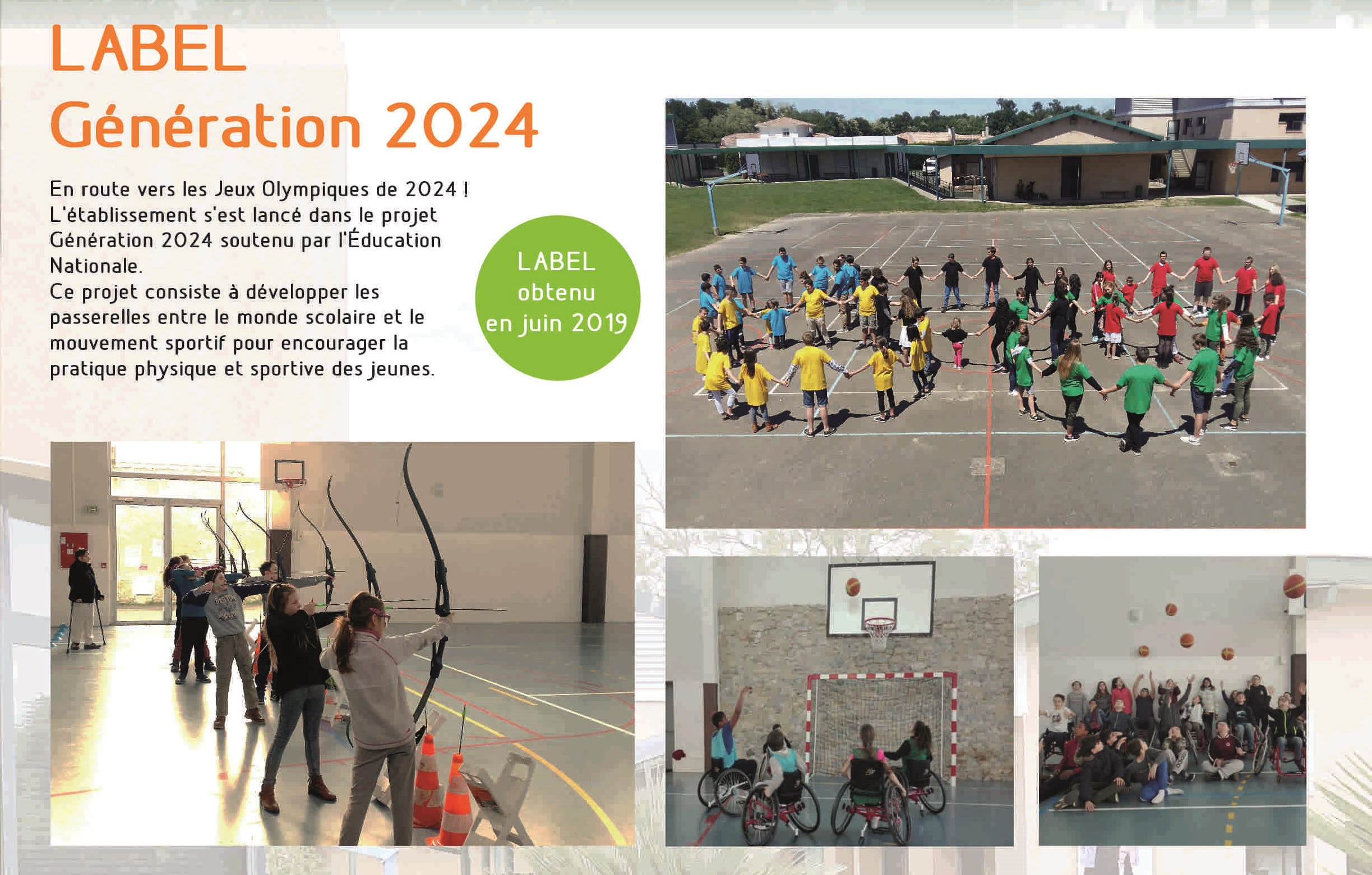 LABEL
Génération 2024

En route vers les Jeux Olympiques de 2024 ! L'établissement s'est lancé dans le projet Génération 2024 soutenu par l'Éducation Nationale.
Ce projet consiste à développer les passerelles entre le monde scolaire et le mouvement sportif pour encourager la pratique physique et sportive des jeunes.

LABEL obtenu en juin 2019